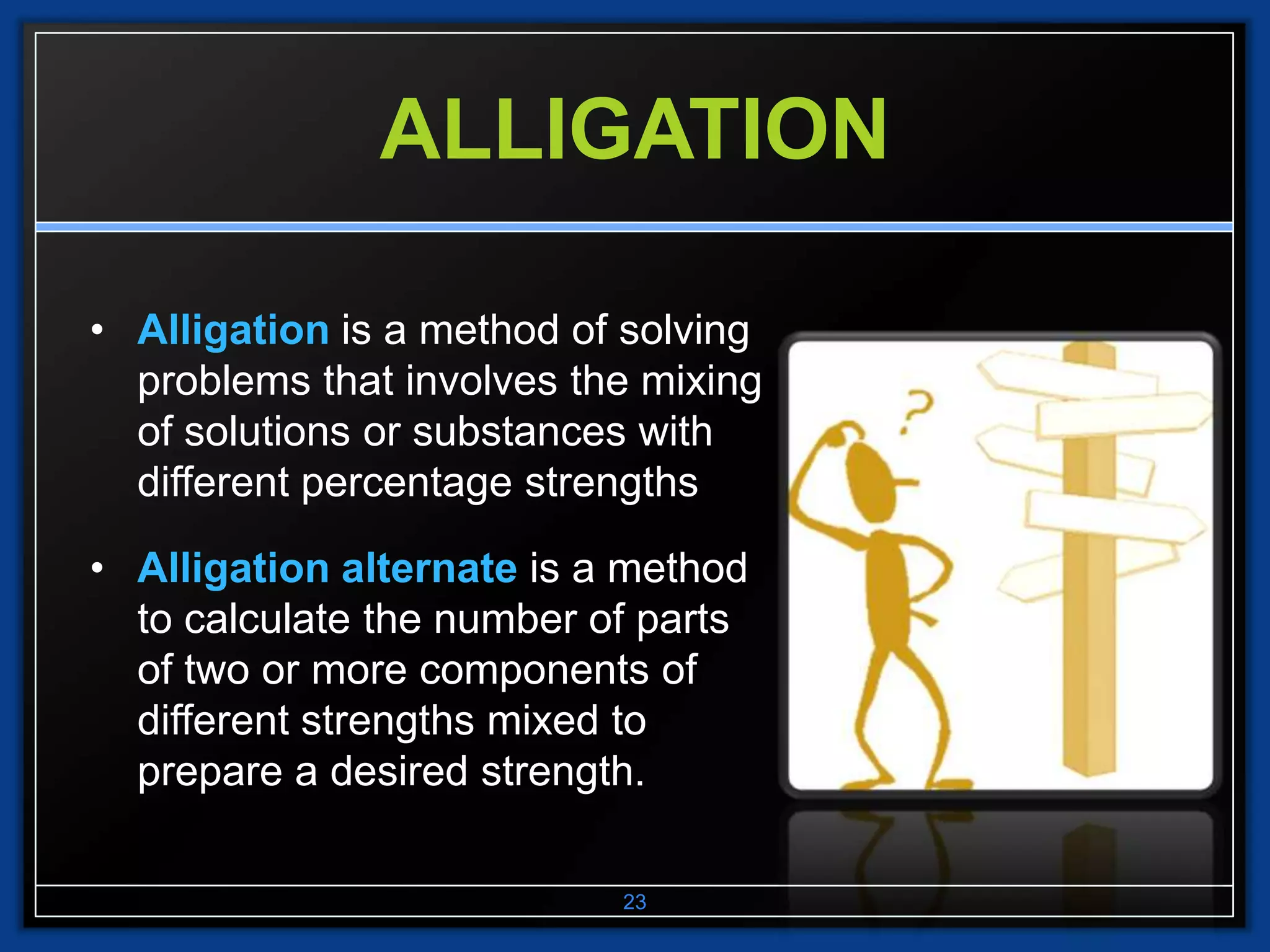 ALLIGATION

• Alligation is a method of solving problems that involves the mixing of solutions or substances with different percentage strengths

• Alligation alternate is a method to calculate the number of parts of two or more components of different strengths mixed to prepare a desired strength.

?

23